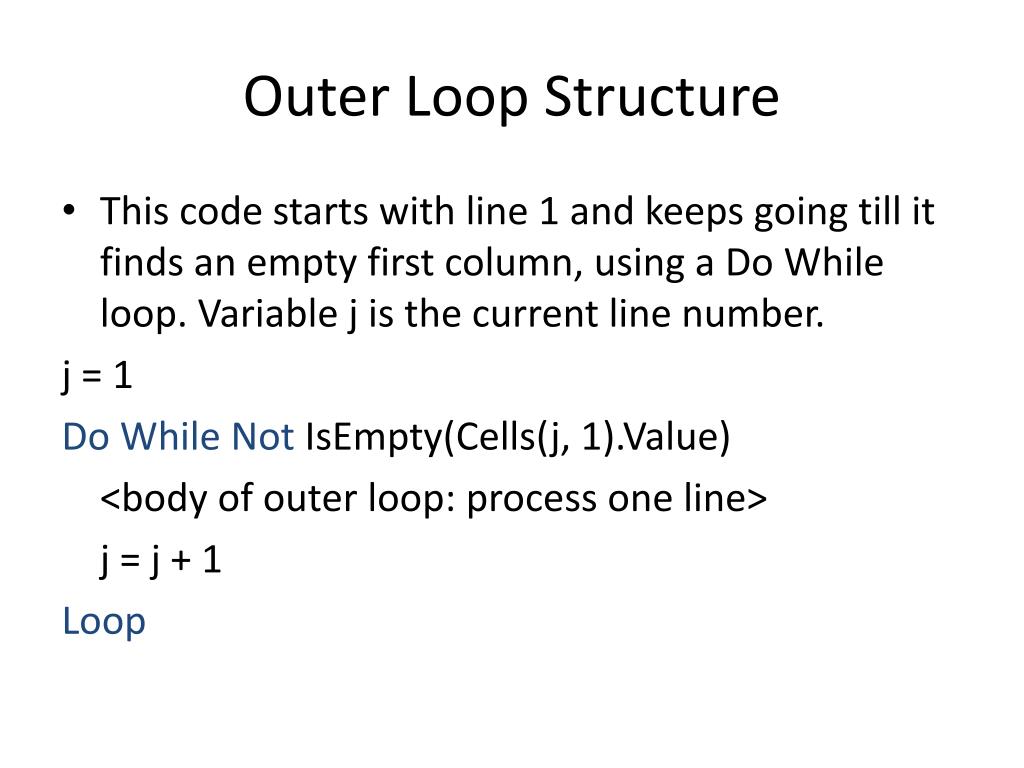 Outer Loop Structure

• This code starts with line 1 and keeps going till it finds an empty first column, using a Do While loop. Variable j is the current line number.

j = 1

Do While Not IsEmpty(Cells(j, 1).Value)

<body of outer loop: process one line>

j = j + 1

Loop